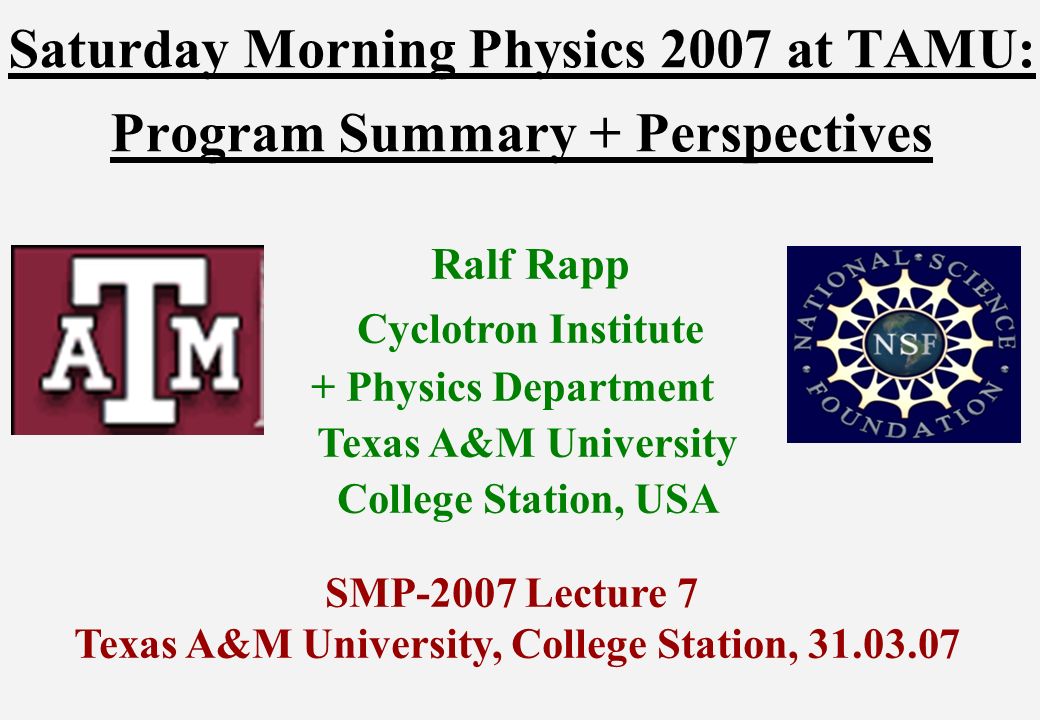 Saturday Morning Physics 2007 at TAMU:
Program Summary + Perspectives

ATM

Ralf Rapp
Cyclotron Institute
+ Physics Department
Texas A&M University
College Station, USA

NATIONAL SCIENCE FOUNDATION
NSF

SMP-2007 Lecture 7
Texas A&M University, College Station, 31.03.07